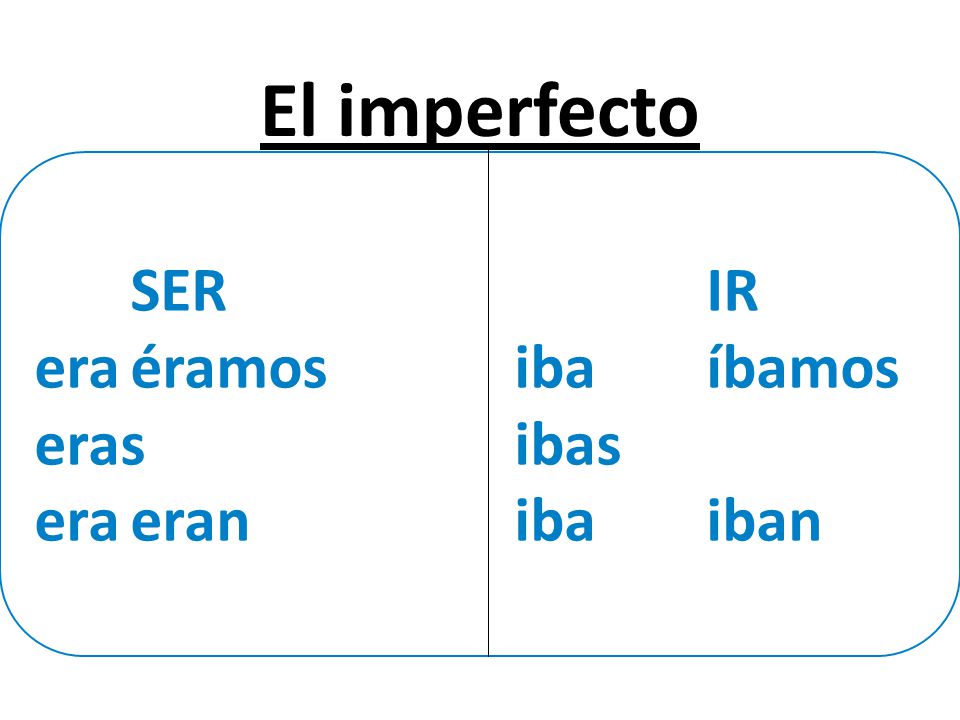 El imperfecto

SER
era éramos
eras
era eran

IR
iba íbamos
ibas
iba iban